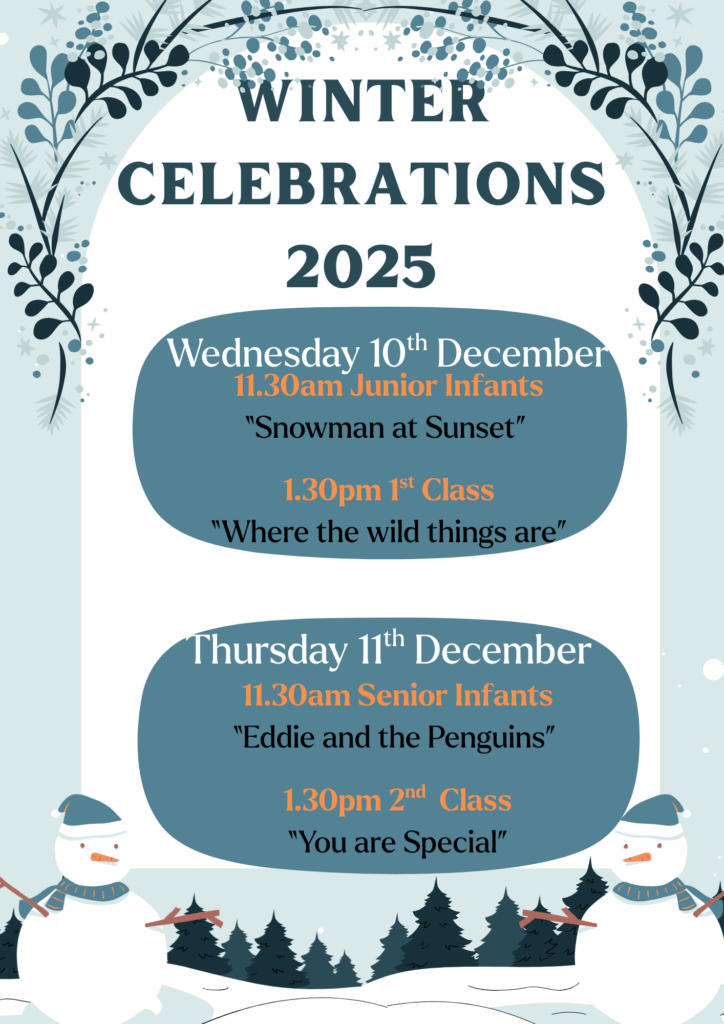 WINTER CELEBRATIONS 2025

Wednesday 10$^{th}$ December
11.30am Junior Infants
"Snowman at Sunset"

1.30pm 1$^{st}$ Class
"Where the wild things are"

Thursday 11$^{th}$ December
11.30am Senior Infants
"Eddie and the Penguins"

1.30pm 2$^{nd}$ Class
"You are Special"